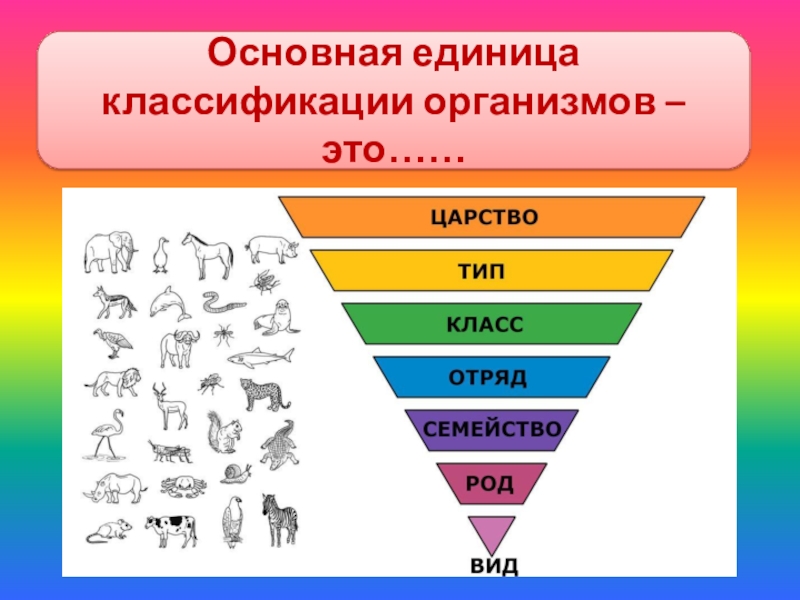 Основная единица классификации организмов – это……

ЦАРСТВО

ТИП

КЛАСС

ОТРЯД

СЕМЕЙСТВО

РОД

ВИД